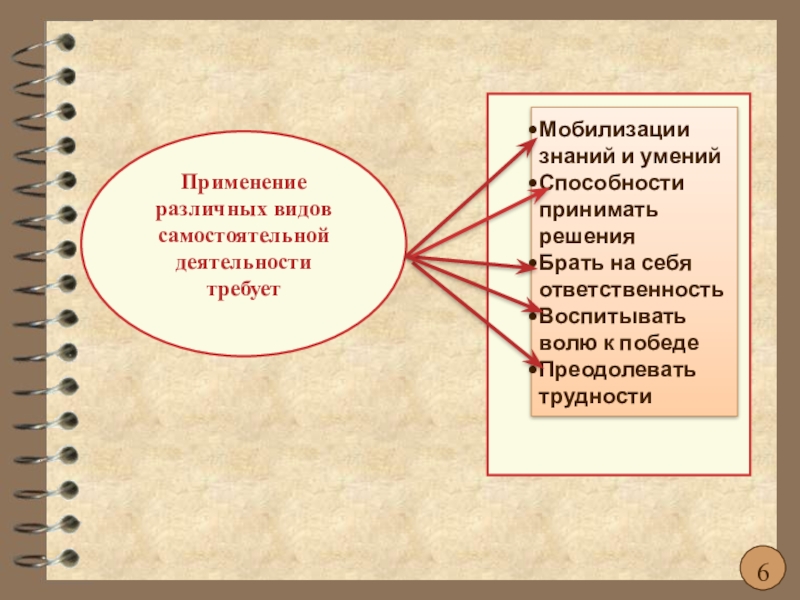 Применение различных видов самостоятельной деятельности требует

•Мобилизации знаний и умений
•Способности принимать решения
•Брать на себя ответственность
•Воспитывать волю к победе
•Преодолевать трудности

6